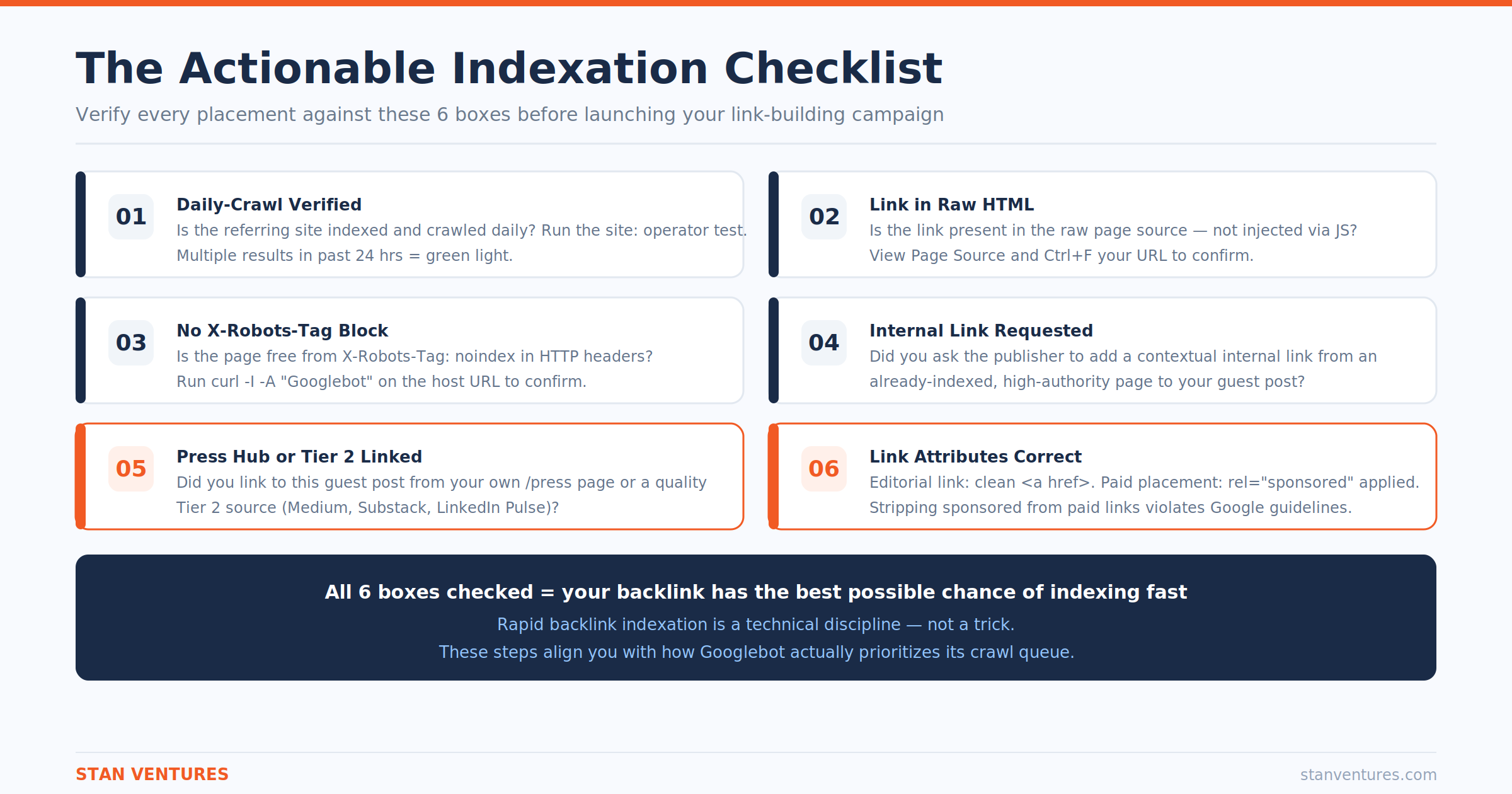 The Actionable Indexation Checklist

Verify every placement against these 6 boxes before launching your link-building campaign

01

Daily-Crawl Verified

Is the referring site indexed and crawled daily? Run the site: operator test. Multiple results in past 24 hrs = green light.

02

Link in Raw HTML

Is the link present in the raw page source — not injected via JS? View Page Source and Ctrl+F your URL to confirm.

03

No X-Robots-Tag Block

Is the page free from X-Robots-Tag: noindex in HTTP headers? Run curl -I -A "Googlebot" on the host URL to confirm.

04

Internal Link Requested

Did you ask the publisher to add a contextual internal link from an already-indexed, high-authority page to your guest post?

05

Press Hub or Tier 2 Linked

Did you link to this guest post from your own /press page or a quality Tier 2 source (Medium, Substack, LinkedIn Pulse)?

06

Link Attributes Correct

Editorial link: clean <a href>. Paid placement: rel="sponsored" applied. Stripping sponsored from paid links violates Google guidelines.

All 6 boxes checked = your backlink has the best possible chance of indexing fast

Rapid backlink indexation is a technical discipline — not a trick.
These steps align you with how Googlebot actually prioritizes its crawl queue.

STAN VENTURES

stanventures.com